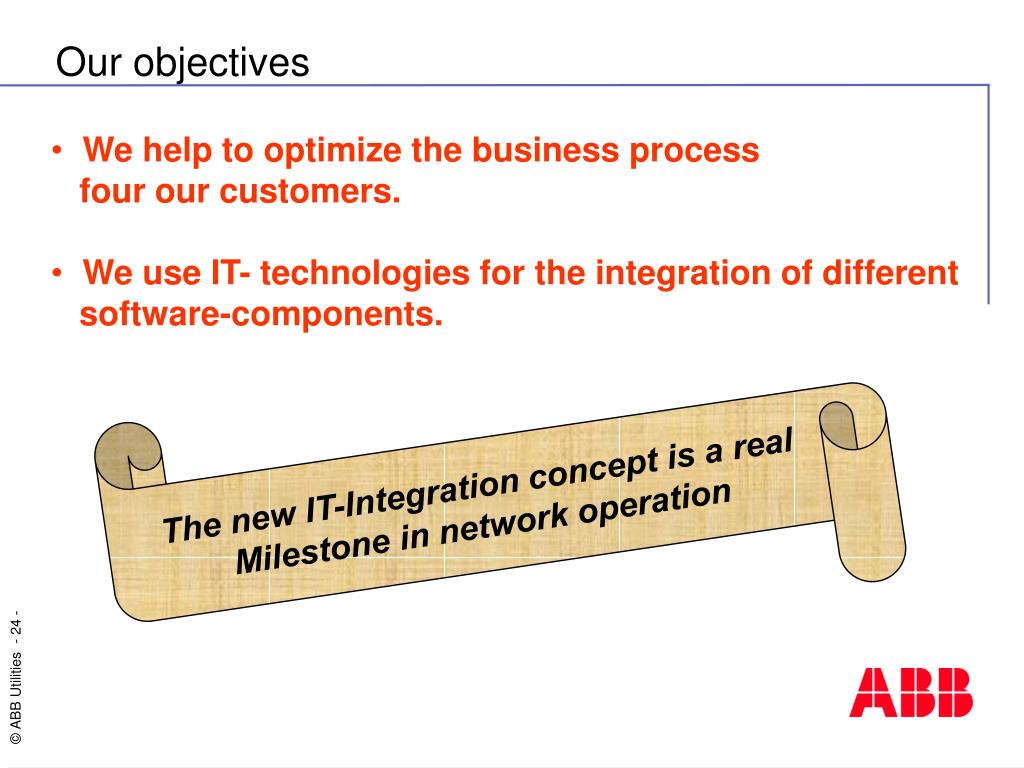 Our objectives

• We help to optimize the business process four our customers.

• We use IT- technologies for the integration of different software-components.

The new IT-Integration concept is a real Milestone in network operation

© ABB Utilities - 24 -

ABB